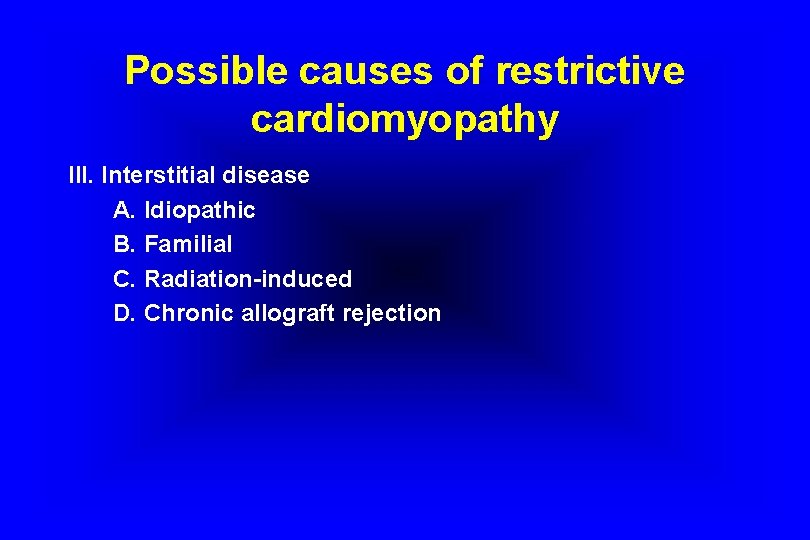 Possible causes of restrictive cardiomyopathy

III. Interstitial disease

A. Idiopathic

B. Familial

C. Radiation-induced

D. Chronic allograft rejection